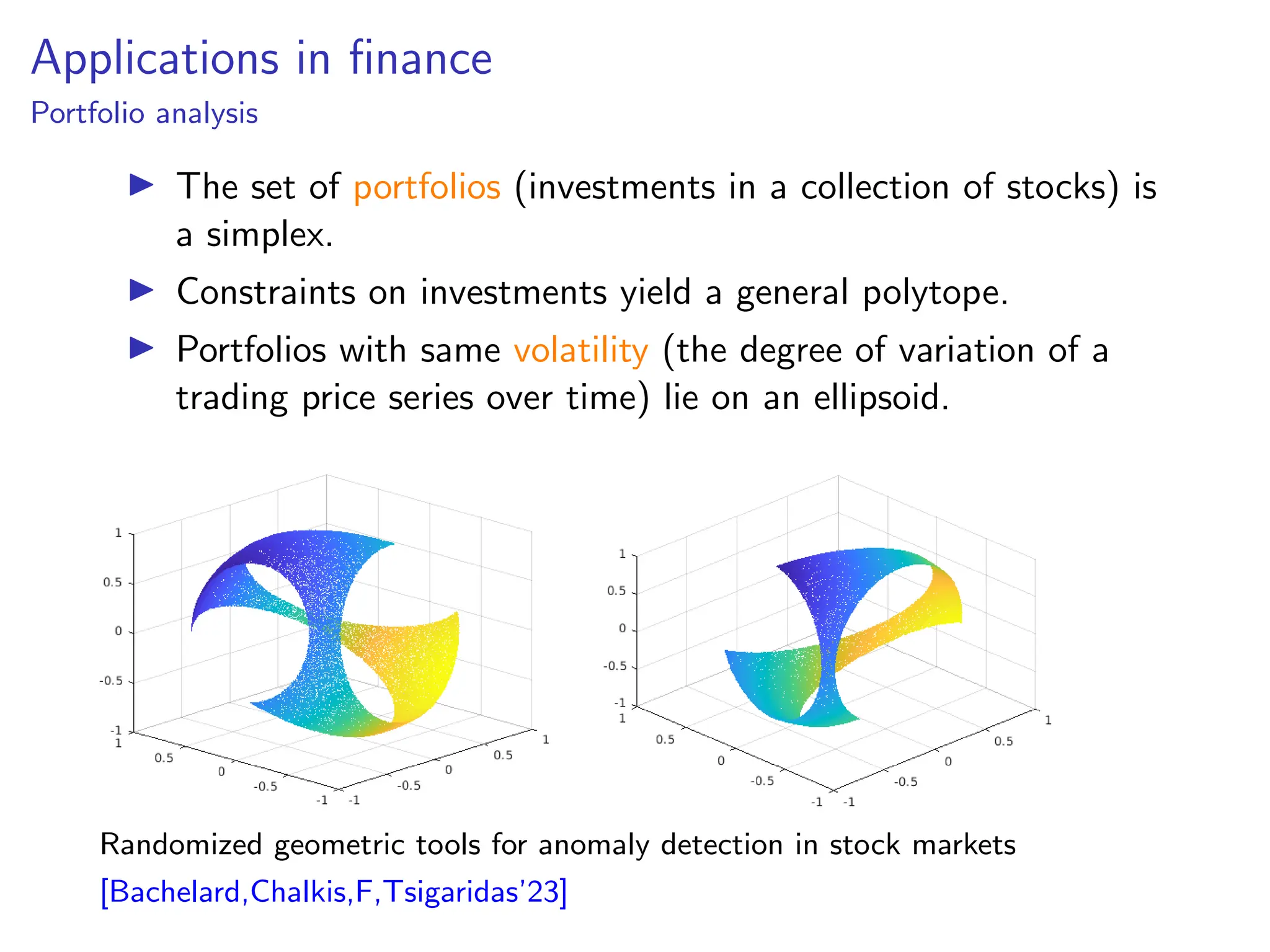 Applications in finance
Portfolio analysis

▶ The set of portfolios (investments in a collection of stocks) is a simplex.

▶ Constraints on investments yield a general polytope.

▶ Portfolios with same volatility (the degree of variation of a trading price series over time) lie on an ellipsoid.

1
0.5
0
-0.5
-1
1
0.5
0
-0.5
-1
-1
-0.5
0
0.5
1

1
0.5
0
-0.5
-1
1
0.5
0
-0.5
-1
-1
-0.5
0
0.5
1

Randomized geometric tools for anomaly detection in stock markets
[Bachelard,Chalkis,F,Tsigaridas'23]